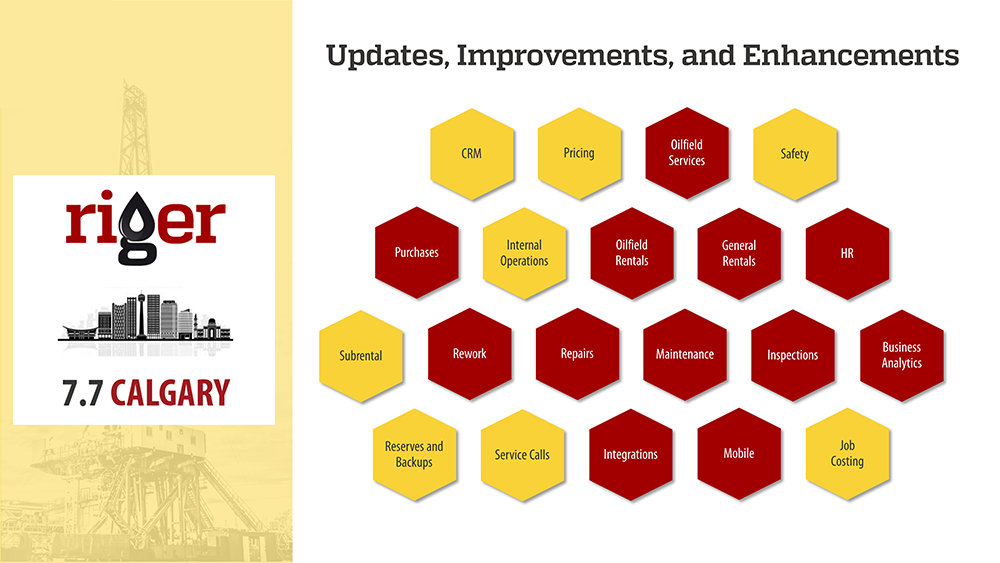 riger

7.7 CALGARY

Updates, Improvements, and Enhancements

CRM

Pricing

Oilfield Services

Safety

Purchases

Internal Operations

Oilfield Rentals

General Rentals

HR

Subrental

Rework

Repairs

Maintenance

Inspections

Business Analytics

Reserves and Backups

Service Calls

Integrations

Mobile

Job Costing